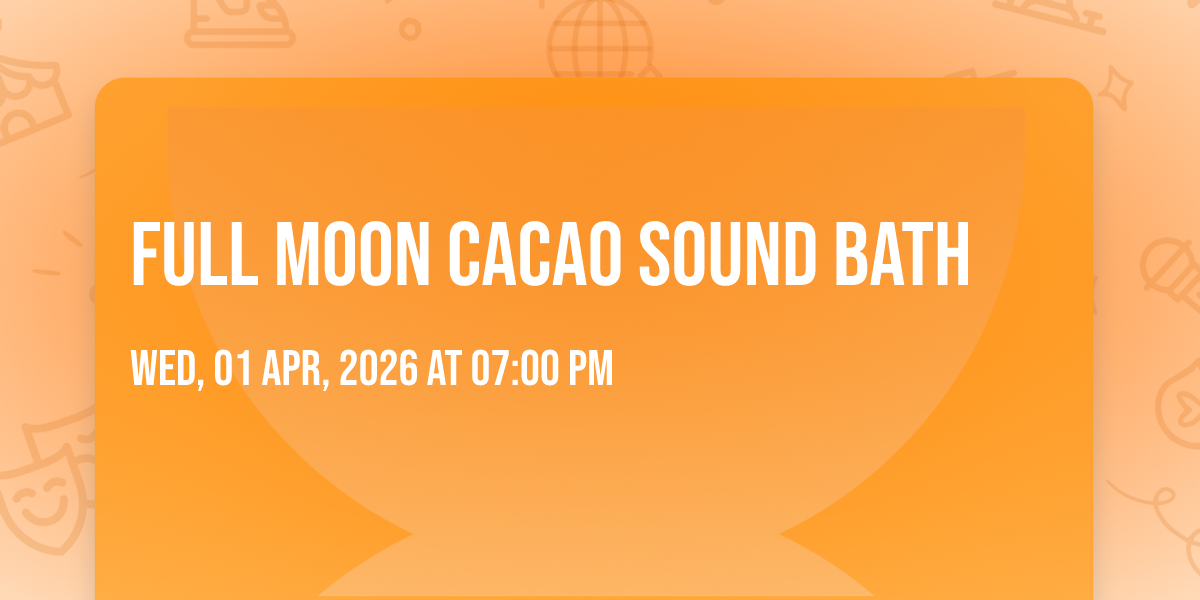 FULL MOON CACAO SOUND BATH

WED, 01 APR, 2026 AT 07:00 PM